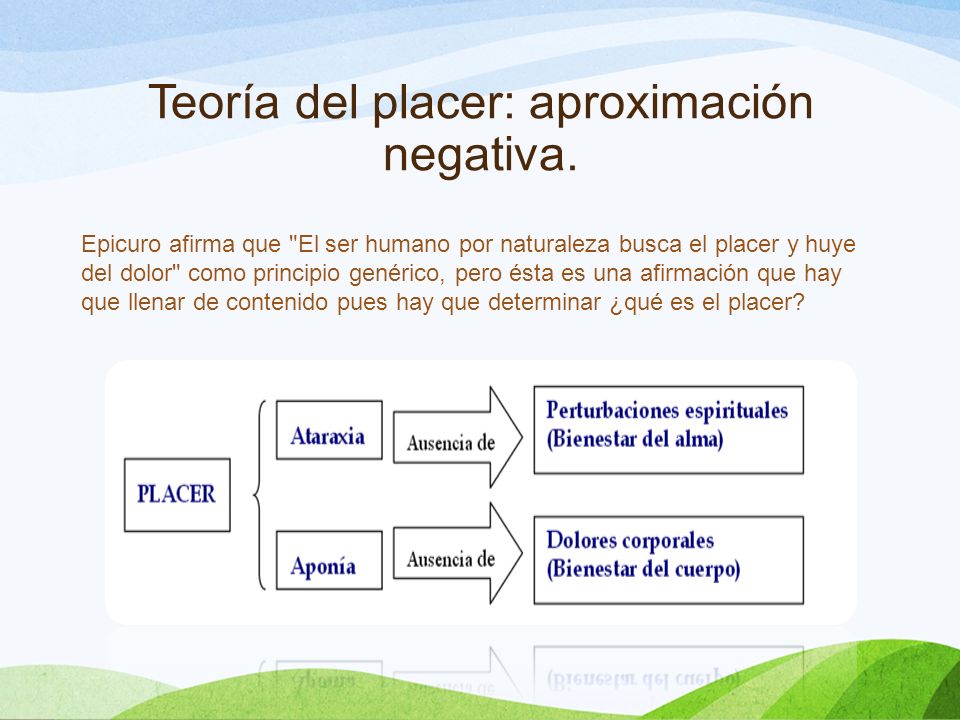 Teoría del placer: aproximación negativa.

Epicuro afirma que "El ser humano por naturaleza busca el placer y huye del dolor" como principio genérico, pero ésta es una afirmación que hay que llenar de contenido pues hay que determinar ¿qué es el placer?

PLACER

Ataraxia

Ausencia de

Perturbaciones espirituales (Bienestar del alma)

Aponía

Ausencia de

Dolores corporales (Bienestar del cuerpo)